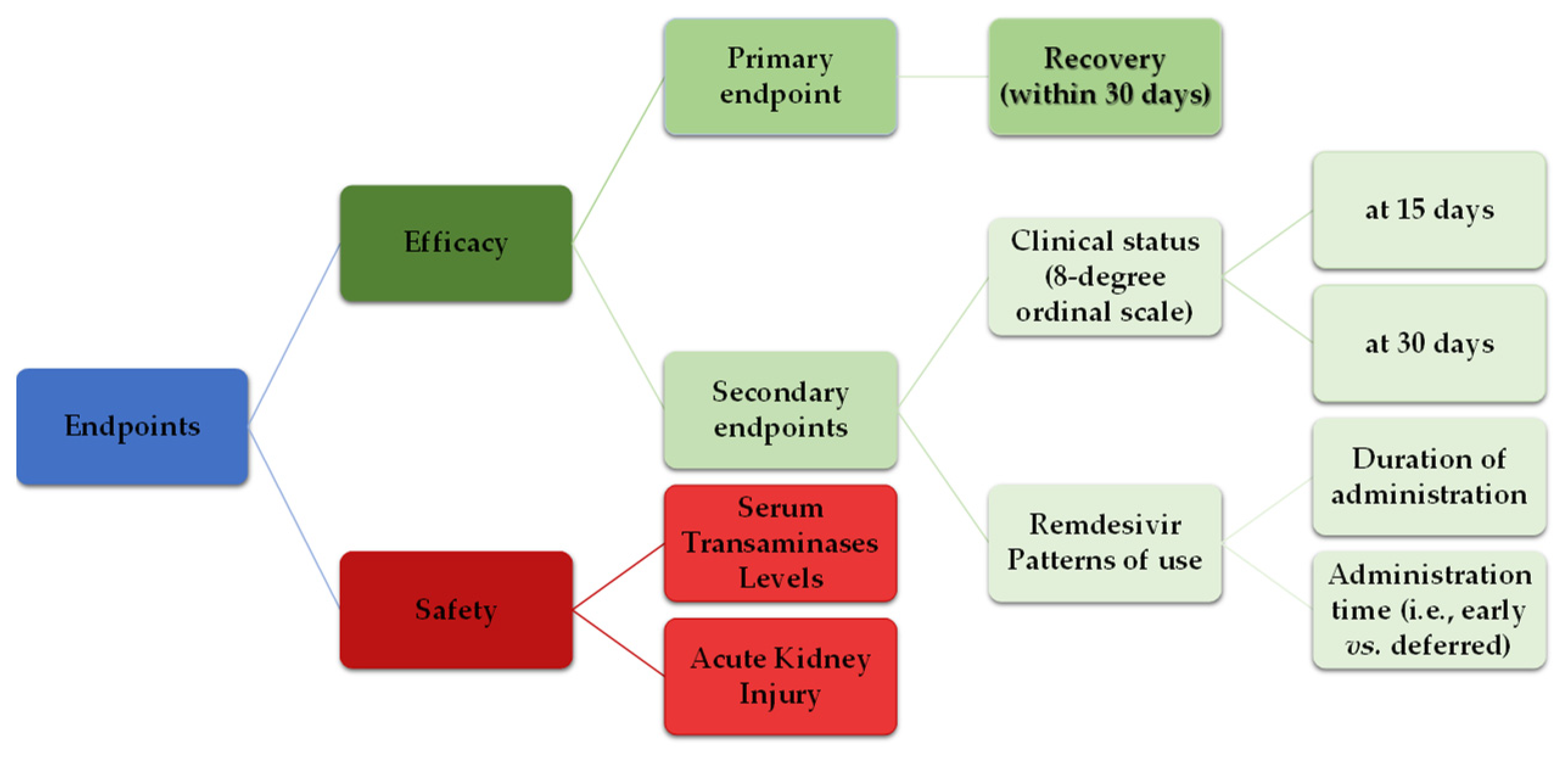 Endpoints

Efficacy

Primary endpoint

Recovery (within 30 days)

Secondary endpoints

Clinical status (8-degree ordinal scale)

at 15 days

at 30 days

Remdesivir Patterns of use

Duration of administration

Administration time (i.e., early vs. deferred)

Safety

Serum Transaminases Levels

Acute Kidney Injury